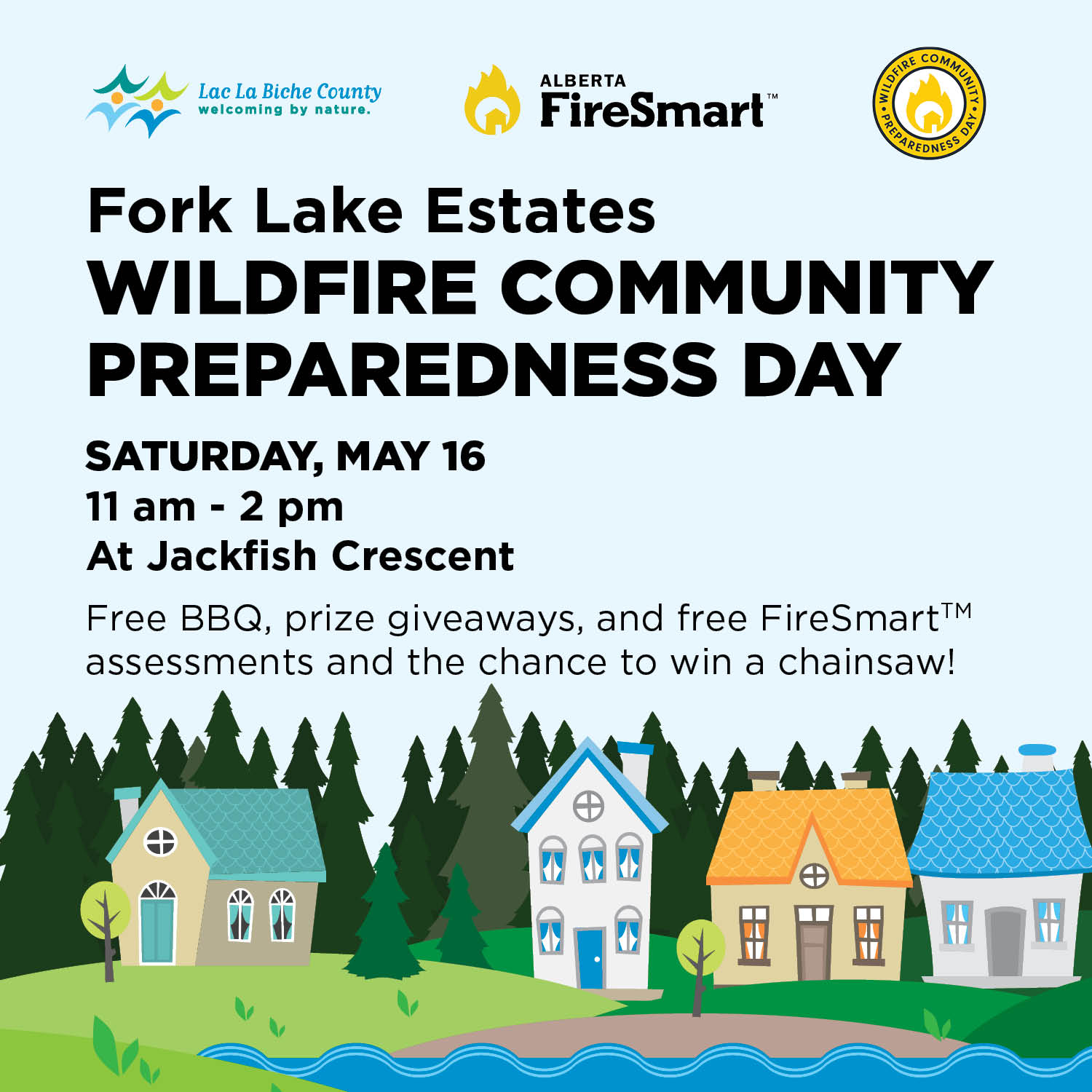 Lac La Biche County
welcoming by nature.

ALBERTA
FireSmart™

WILDFIRE COMMUNITY • PREPAREDNESS DAY •

Fork Lake Estates
WILDFIRE COMMUNITY PREPAREDNESS DAY

SATURDAY, MAY 16
11 am - 2 pm
At Jackfish Crescent

Free BBQ, prize giveaways, and free FireSmart™ assessments and the chance to win a chainsaw!